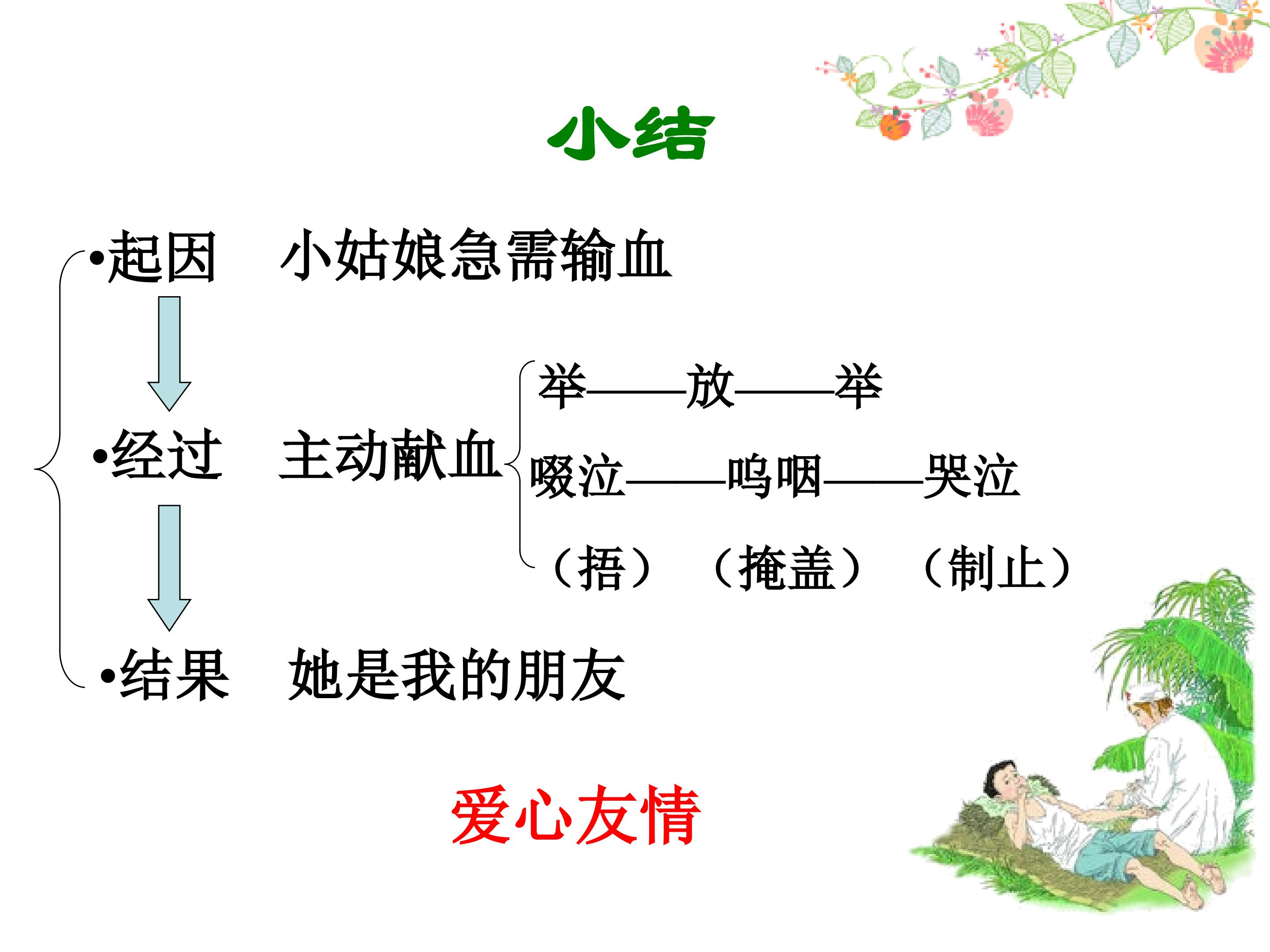 小结

•起因 小姑娘急需输血

•经过 主动献血

举——放——举

啜泣——呜咽——哭泣

（捂） （掩盖） （制止）

•结果 她是我的朋友

爱心友情